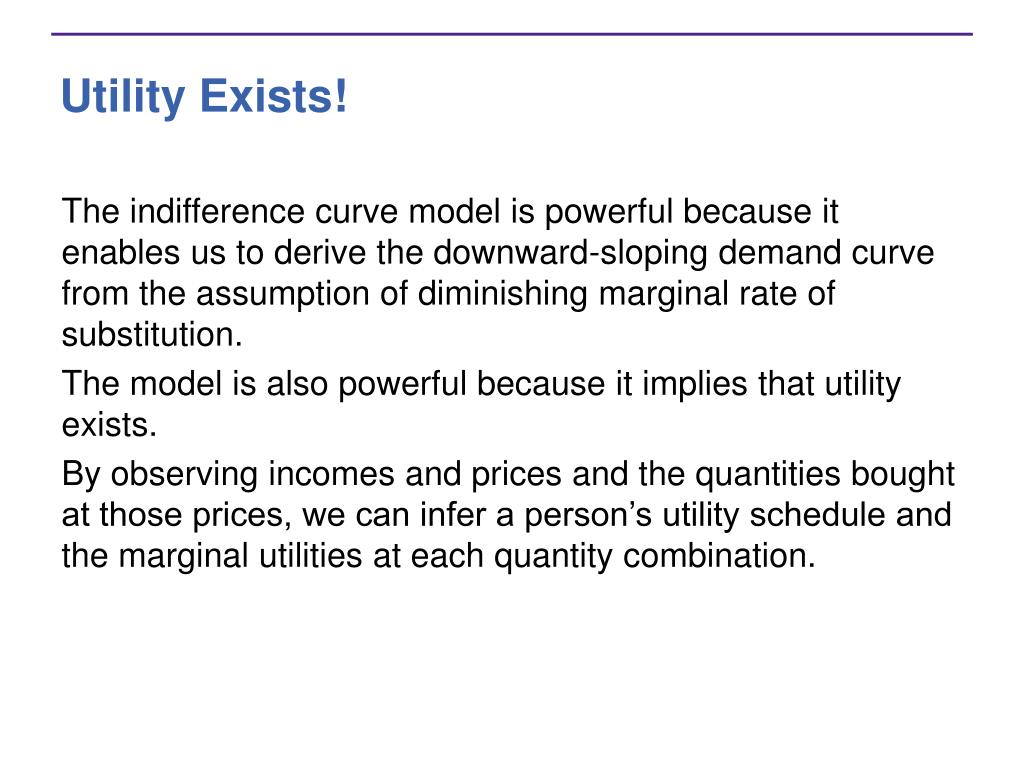 Utility Exists!

The indifference curve model is powerful because it enables us to derive the downward-sloping demand curve from the assumption of diminishing marginal rate of substitution.

The model is also powerful because it implies that utility exists.

By observing incomes and prices and the quantities bought at those prices, we can infer a person’s utility schedule and the marginal utilities at each quantity combination.